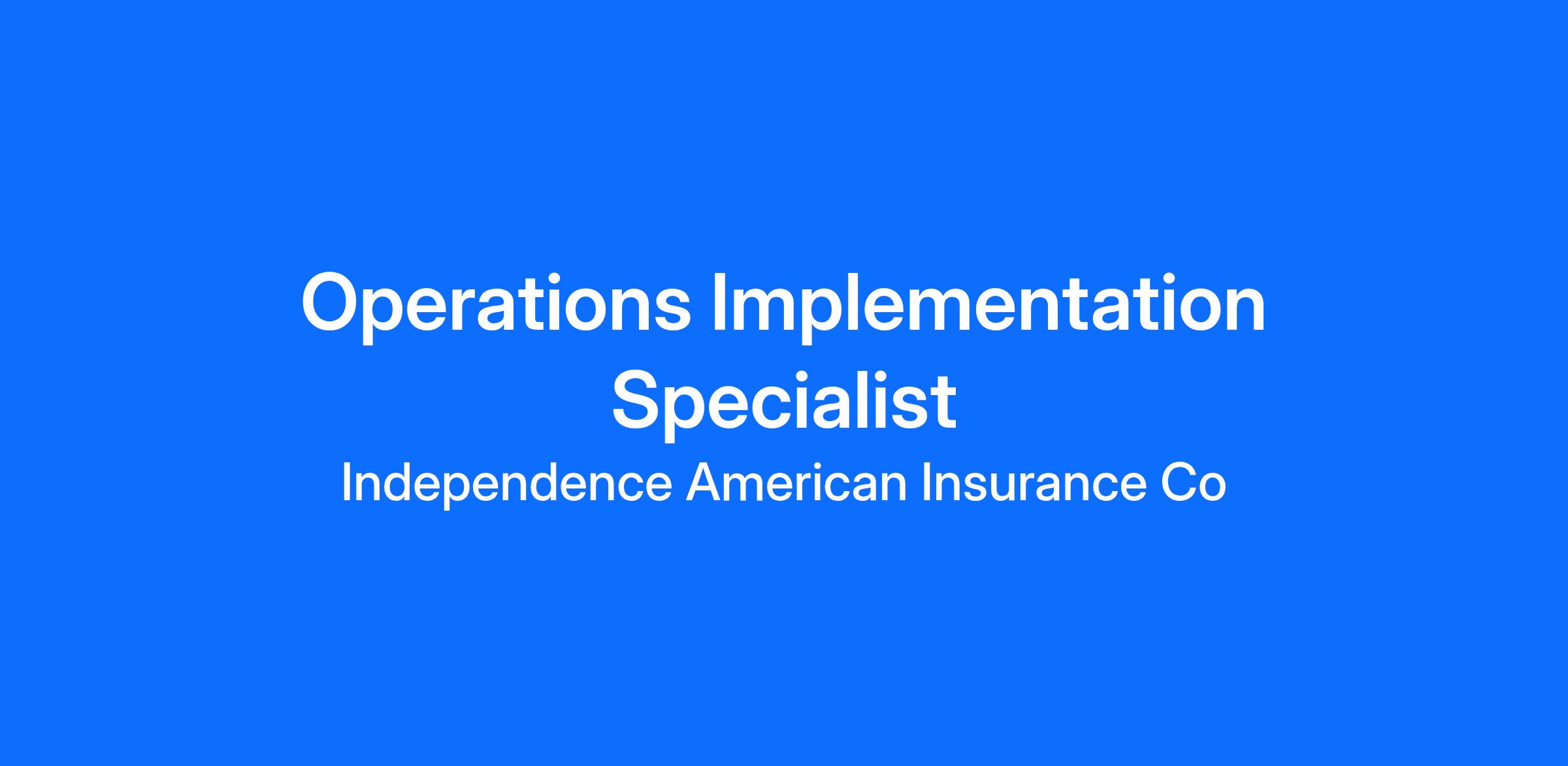 Operations Implementation Specialist

Independence American Insurance Co